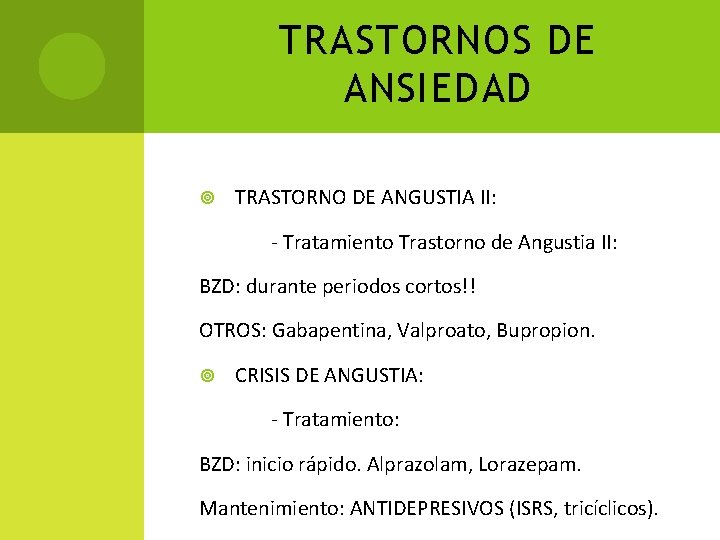 TRASTORNOS DE ANSIEDAD

TRASTORNO DE ANGUSTIA II:

- Tratamiento Trastorno de Angustia II:

BZD: durante periodos cortos!!

OTROS: Gabapentina, Valproato, Bupropion.

CRISIS DE ANGUSTIA:

- Tratamiento:

BZD: inicio rápido. Alprazolam, Lorazepam.

Mantenimiento: ANTIDEPRESIVOS (ISRS, tricíclicos).